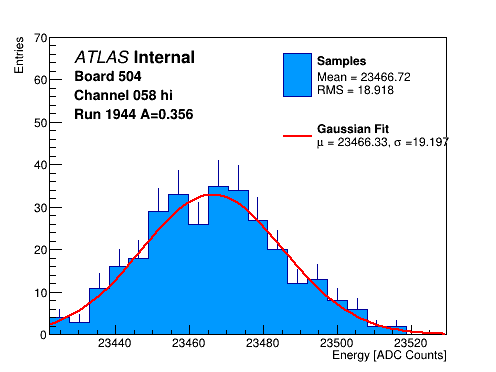 Entries
70
60
50
40
30
20
10
0

ATLAS Internal
Board 504
Channel 058 hi
Run 1944 A=0.356

Samples
Mean = 23466.72
RMS = 18.918

Gaussian Fit
$\mu$ = 23466.33, $\sigma$ =19.197

23440
23460
23480
23500
23520
Energy [ADC Counts]